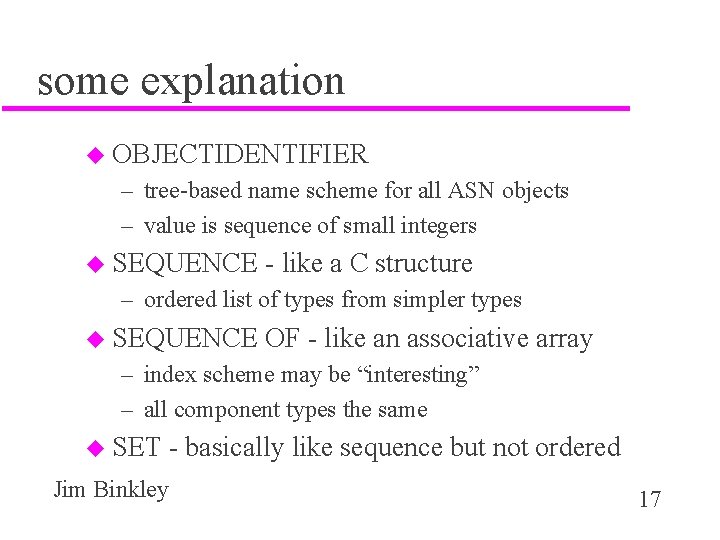 some explanation

◆ OBJECTIDENTIFIER
– tree-based name scheme for all ASN objects
– value is sequence of small integers

◆ SEQUENCE - like a C structure
– ordered list of types from simpler types

◆ SEQUENCE OF - like an associative array
– index scheme may be “interesting”
– all component types the same

◆ SET - basically like sequence but not ordered

Jim Binkley

17